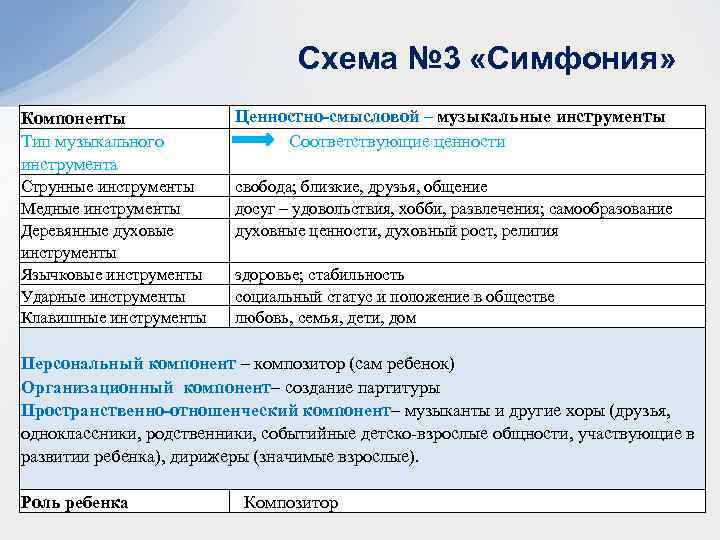 Схема №3 «Симфония»

| Компоненты | Ценностно-смысловой – музыкальные инструменты |
|---|---|
| Тип музыкального инструмента | Соответствующие ценности |
| Струнные инструменты | свобода; близкие, друзья, общение |
| Медные инструменты | досуг – удовольствия, хобби, развлечения; самообразование |
| Деревянные духовые инструменты | духовные ценности, духовный рост, религия |
| Язычковые инструменты | здоровье; стабильность |
| Ударные инструменты | социальный статус и положение в обществе |
| Клавишные инструменты | любовь, семья, дети, дом |

Персональный компонент – композитор (сам ребенок)
Организационный компонент– создание партитуры
Пространственно-отношенческий компонент– музыканты и другие хоры (друзья, одноклассники, родственники, событийные детско-взрослые общности, участвующие в развитии ребенка), дирижеры (значимые взрослые).

| Роль ребенка | Композитор |
|---|---|